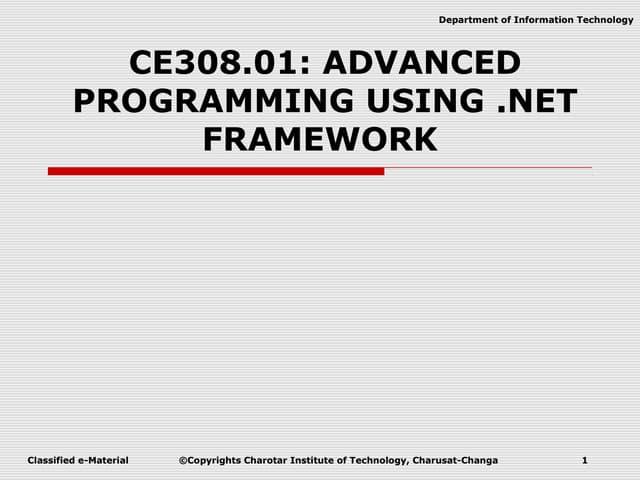 Department of Information Technology

CE308.01: ADVANCED PROGRAMMING USING .NET FRAMEWORK

Classified e-Material ©Copyrights Charotar Institute of Technology, Charusat-Changa 1